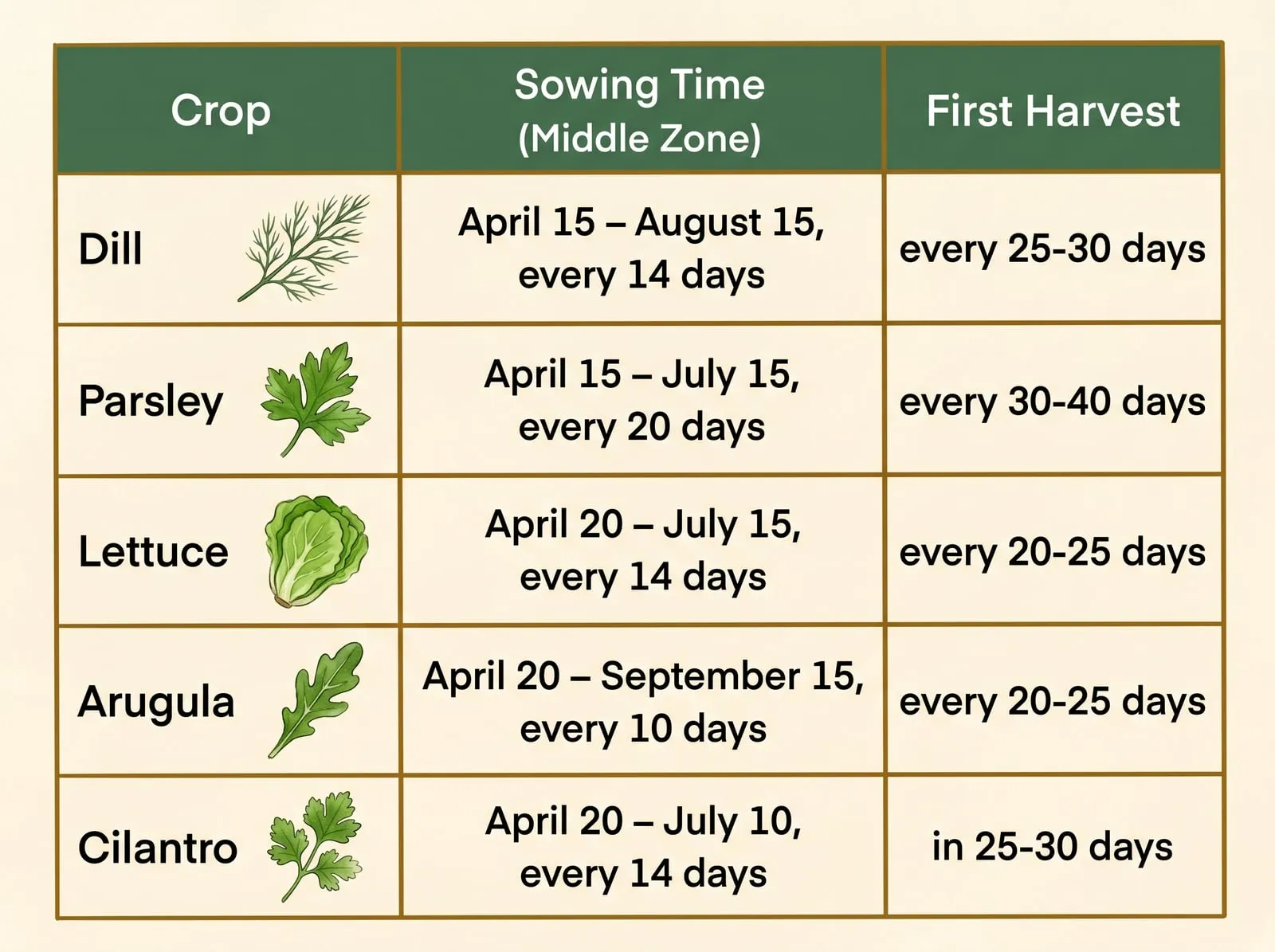 | Crop | Sowing Time (Middle Zone) | First Harvest |
|---|---|---|
| Dill | April 15 – August 15, every 14 days | every 25-30 days |
| Parsley | April 15 – July 15, every 20 days | every 30-40 days |
| Lettuce | April 20 – July 15, every 14 days | every 20-25 days |
| Arugula | April 20 – September 15, every 10 days | every 20-25 days |
| Cilantro | April 20 – July 10, every 14 days | in 25-30 days |